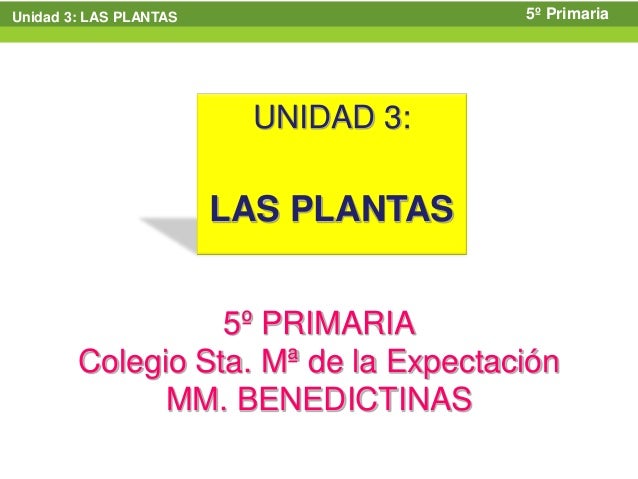 Unidad 3: LAS PLANTAS

5º Primaria

UNIDAD 3:

LAS PLANTAS

5º PRIMARIA
Colegio Sta. Mª de la Expectación
MM. BENEDICTINAS